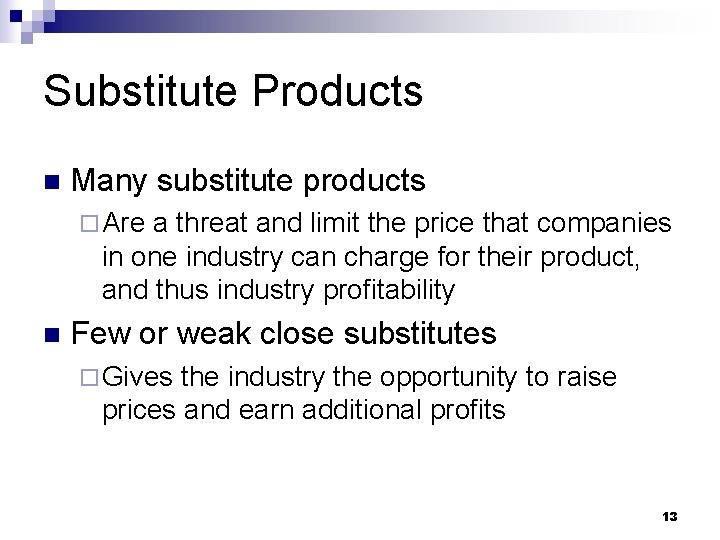 Substitute Products

■ Many substitute products

□ Are a threat and limit the price that companies in one industry can charge for their product, and thus industry profitability

■ Few or weak close substitutes

□ Gives the industry the opportunity to raise prices and earn additional profits

13